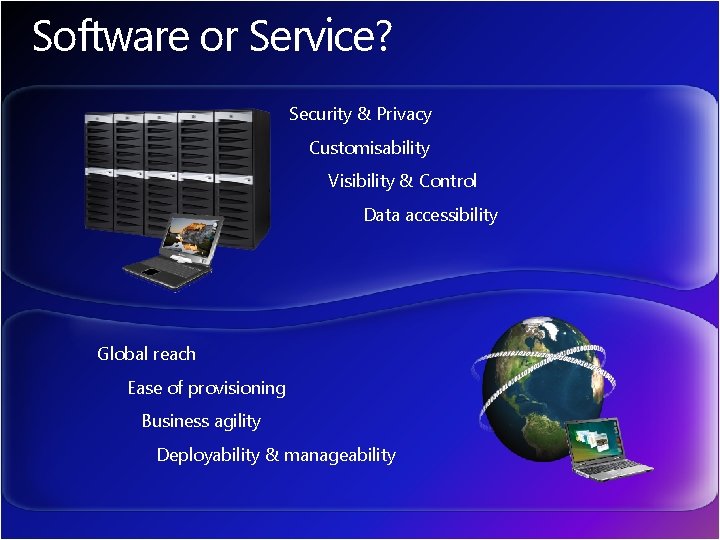 Software or Service?

Security & Privacy
Customisability
Visibility & Control
Data accessibility

Global reach
Ease of provisioning
Business agility
Deployability & manageability